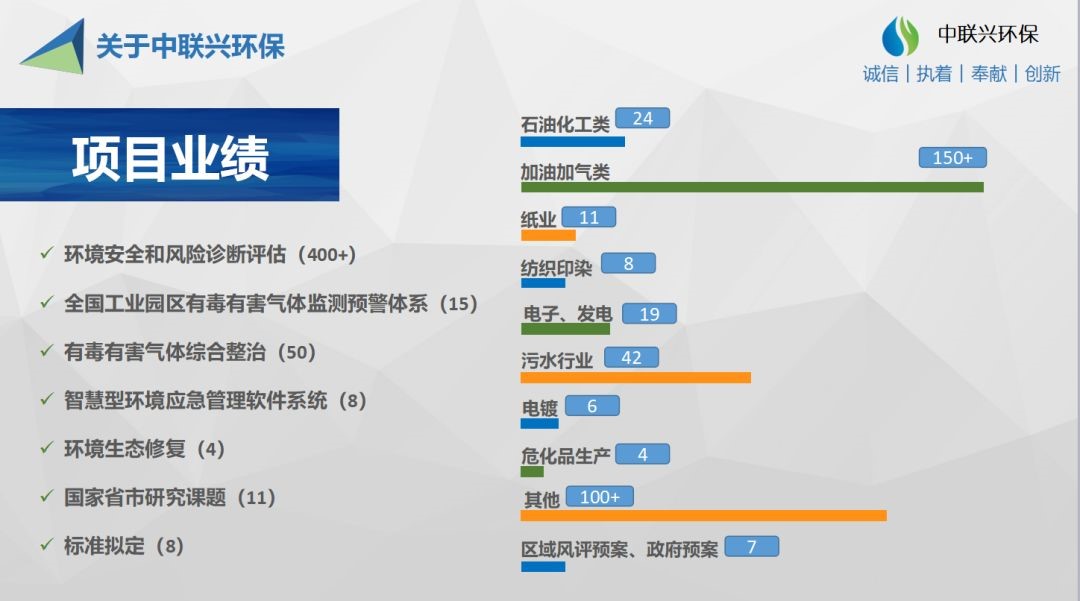 关于中联兴环保

中联兴环保
诚信 | 执着 | 奉献 | 创新

项目业绩

✓ 环境安全和风险诊断评估（400+）
✓ 全国工业园区有毒有害气体监测预警体系（15）
✓ 有毒有害气体综合整治（50）
✓ 智慧型环境应急管理软件系统（8）
✓ 环境生态修复（4）
✓ 国家省市研究课题（11）
✓ 标准拟定（8）

石油化工类 24
加油加气类 150+
纸业 11
纺织印染 8
电子、发电 19
污水行业 42
电镀 6
危化品生产 4
其他 100+
区域风评预案、政府预案 7